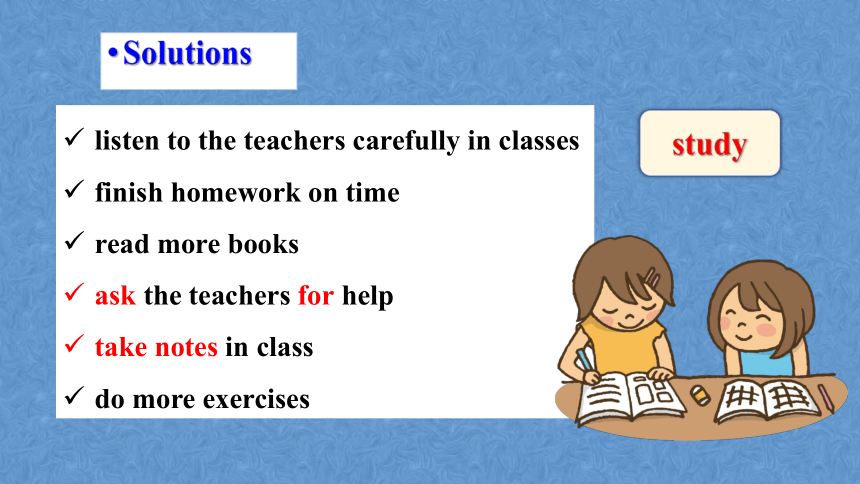 • Solutions

✓ listen to the teachers carefully in classes
✓ finish homework on time
✓ read more books
✓ ask the teachers for help
✓ take notes in class
✓ do more exercises

study